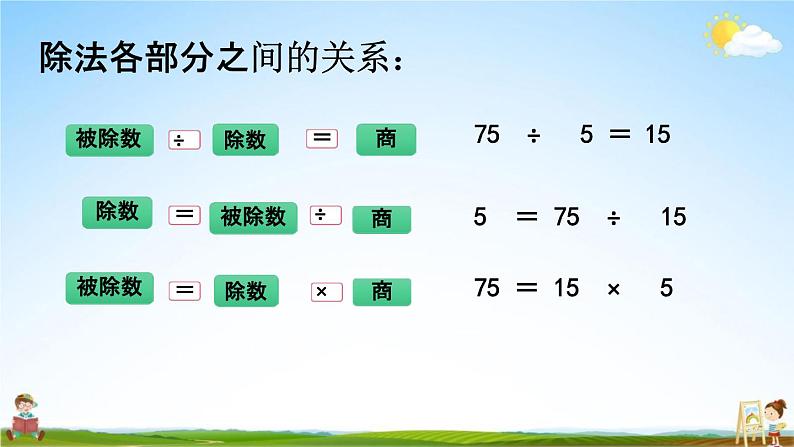 除法各部分之间的关系：

被除数 ÷ 除数 = 商　　$75 \div 5 = 15$

除数 = 被除数 ÷ 商　　$5 = 75 \div 15$

被除数 = 除数 × 商　　$75 = 15 \times 5$